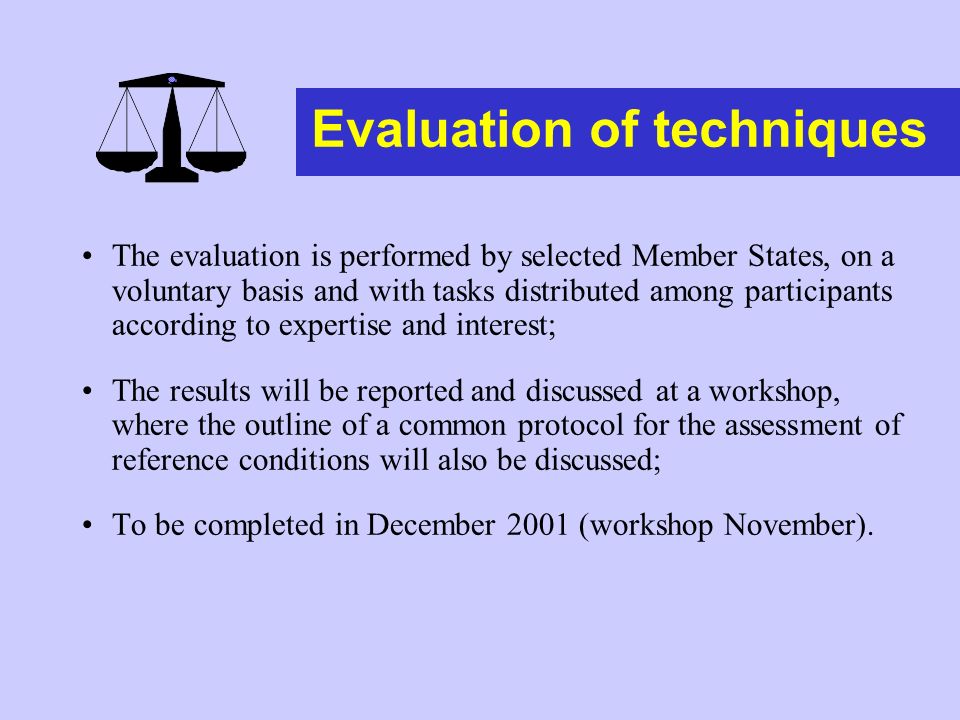 Evaluation of techniques

• The evaluation is performed by selected Member States, on a voluntary basis and with tasks distributed among participants according to expertise and interest;

• The results will be reported and discussed at a workshop, where the outline of a common protocol for the assessment of reference conditions will also be discussed;

• To be completed in December 2001 (workshop November).